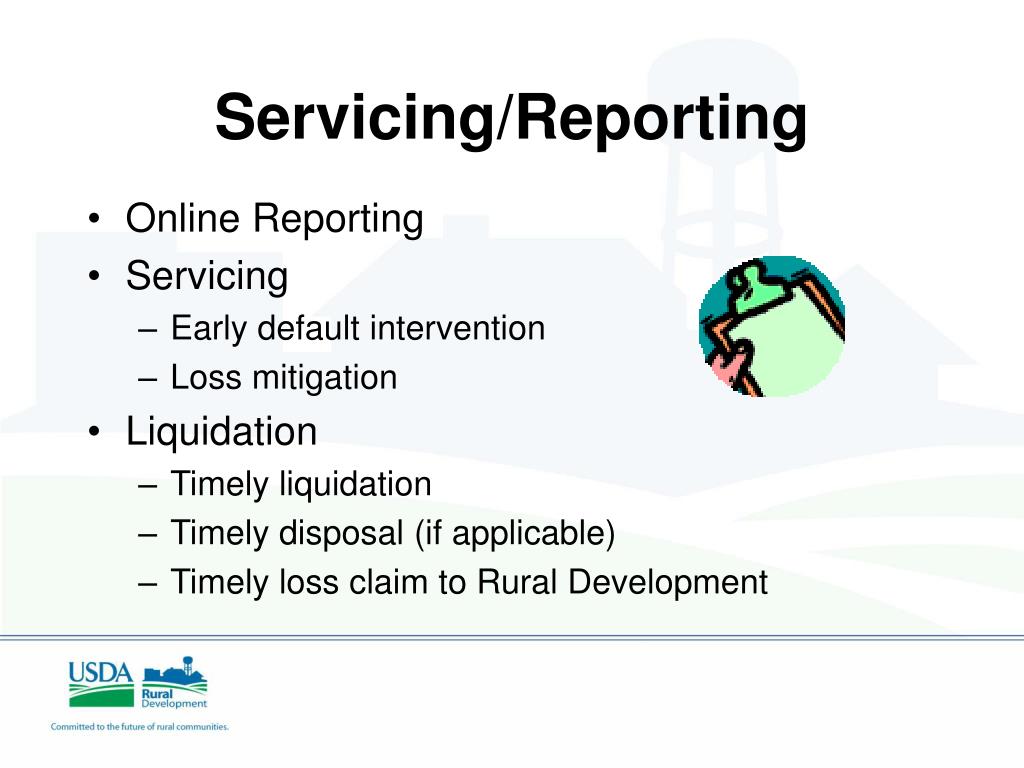 Servicing/Reporting

• Online Reporting
• Servicing
– Early default intervention
– Loss mitigation
• Liquidation
– Timely liquidation
– Timely disposal (if applicable)
– Timely loss claim to Rural Development

USDA
Rural Development
Committed to the future of rural communities.